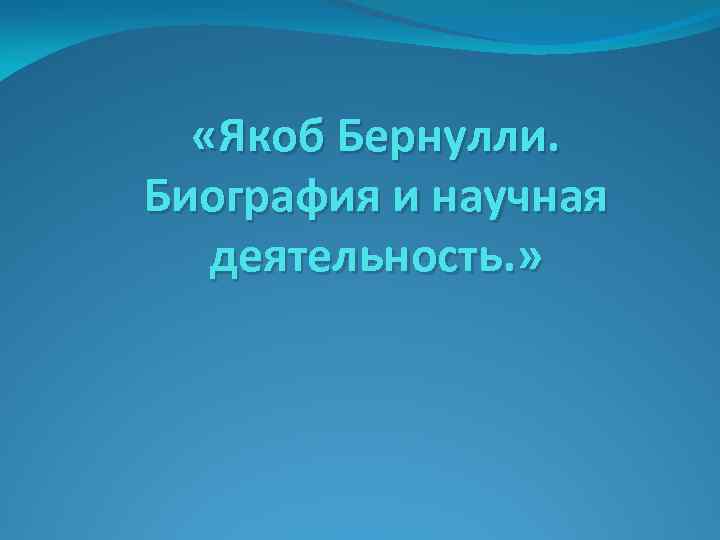 «Якоб Бернулли. Биография и научная деятельность.»